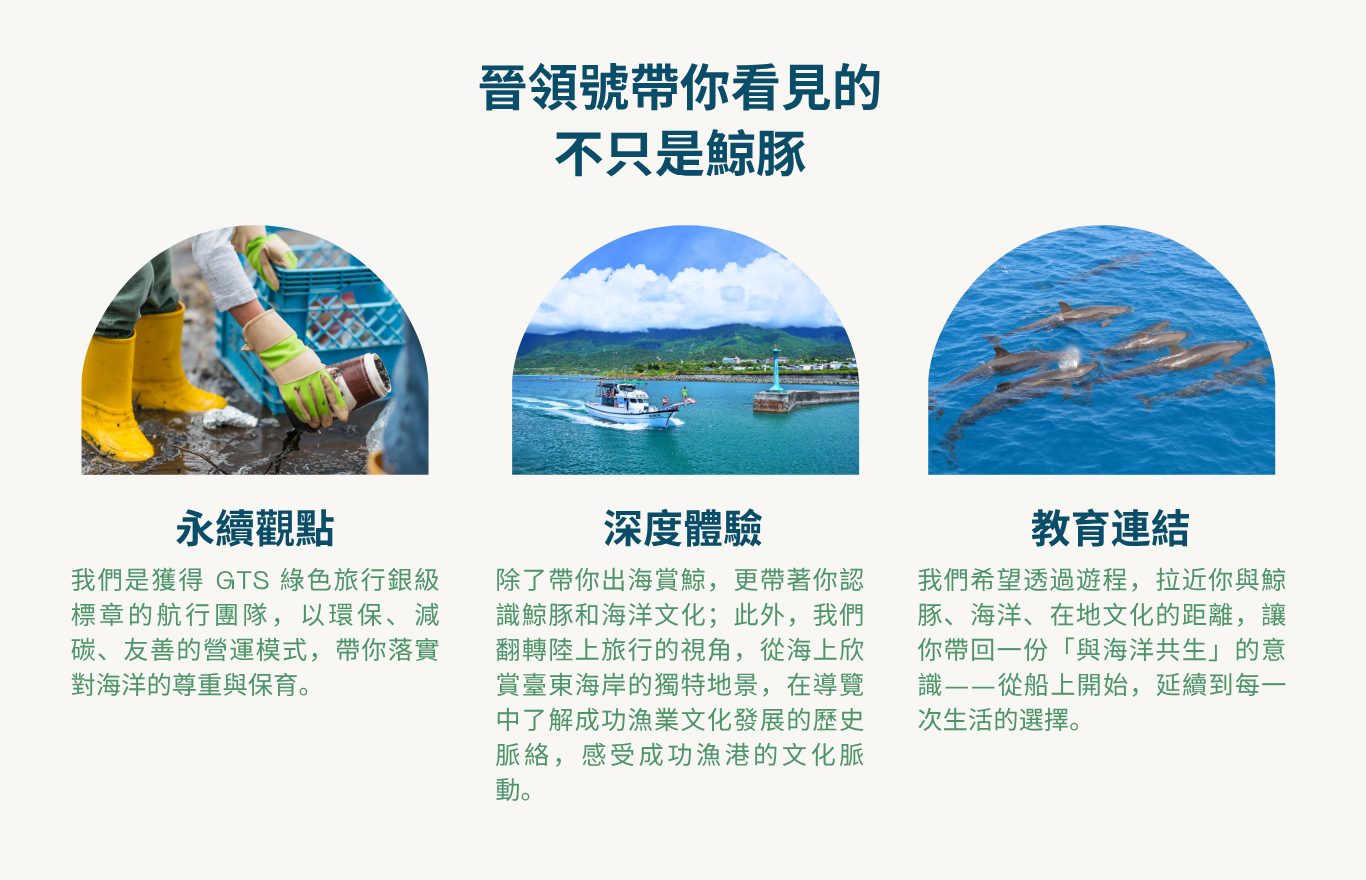 晉領號帶你看見的
不只是鯨豚

永續觀點

我們是獲得 GTS 綠色旅行銀級標章的航行團隊，以環保、減碳、友善的營運模式，帶你落實對海洋的尊重與保育。

深度體驗

除了帶你出海賞鯨，更帶著你認識鯨豚和海洋文化；此外，我們翻轉陸上旅行的視角，從海上欣賞臺東海岸的獨特地景，在導覽中了解成功漁業文化發展的歷史脈絡，感受成功漁港的文化脈動。

教育連結

我們希望透過遊程，拉近你與鯨豚、海洋、在地文化的距離，讓你帶回一份「與海洋共生」的意識——從船上開始，延續到每一次生活的選擇。